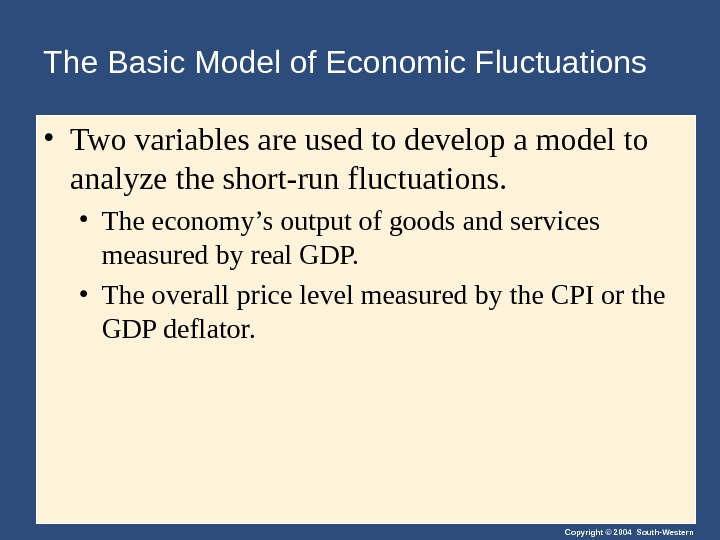 The Basic Model of Economic Fluctuations

• Two variables are used to develop a model to analyze the short-run fluctuations.

• The economy’s output of goods and services measured by real GDP.

• The overall price level measured by the CPI or the GDP deflator.

Copyright © 2004 South-Western